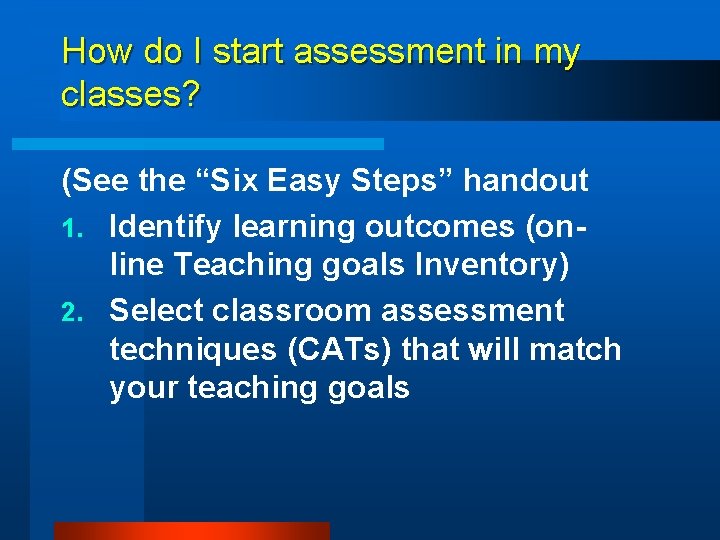 How do I start assessment in my classes?

(See the “Six Easy Steps” handout

1. Identify learning outcomes (on-line Teaching goals Inventory)
2. Select classroom assessment techniques (CATs) that will match your teaching goals